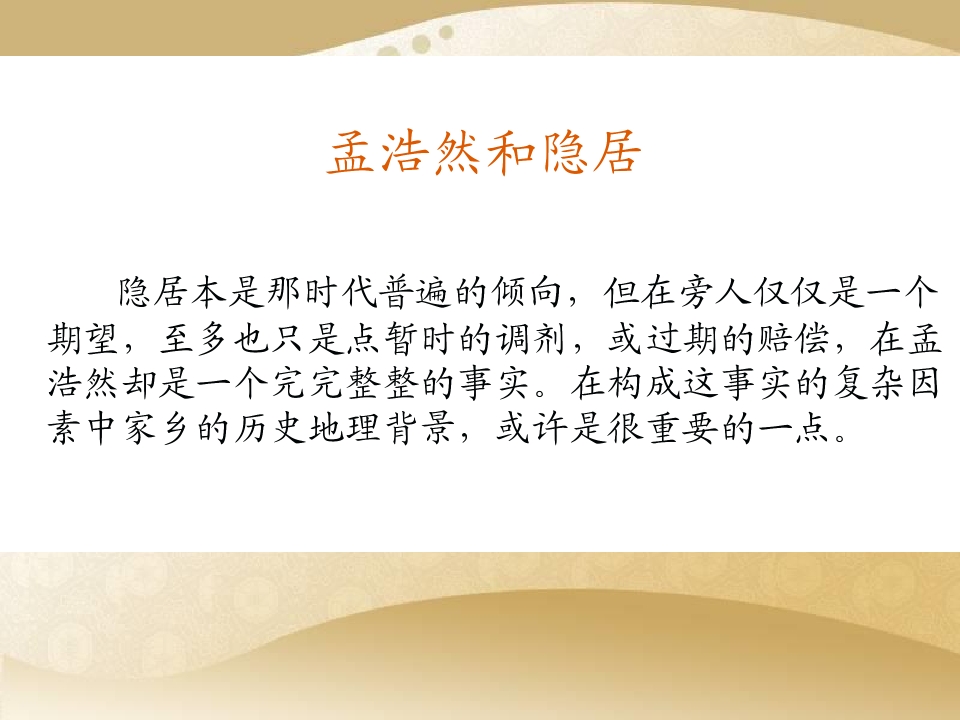 孟浩然和隐居

隐居本是那时代普遍的倾向，但在旁人仅仅是一个期望，至多也只是点暂时的调剂，或过期的赔偿，在孟浩然却是一个完完整整的事实。在构成这事实的复杂因素中家乡的历史地理背景，或许是很重要的一点。